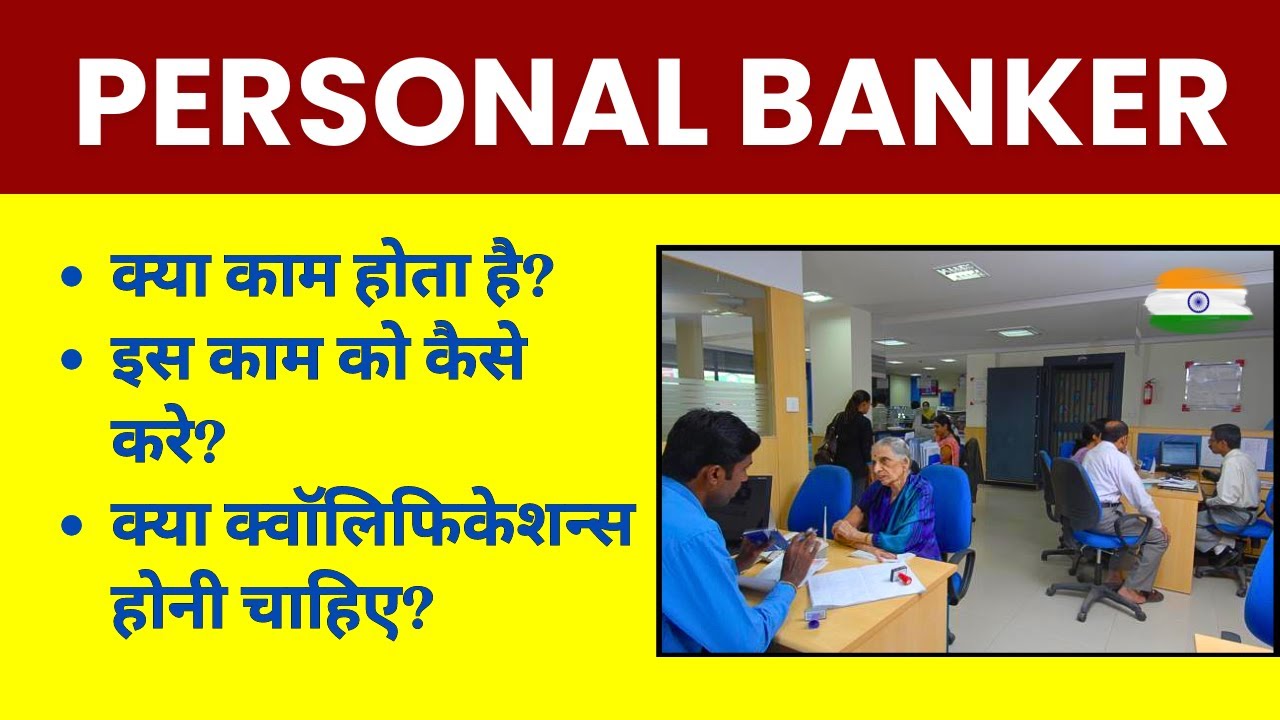 PERSONAL BANKER

• क्या काम होता है?
• इस काम को कैसे करे?
• क्या क्वॉलिफिकेशन्स होनी चाहिए?